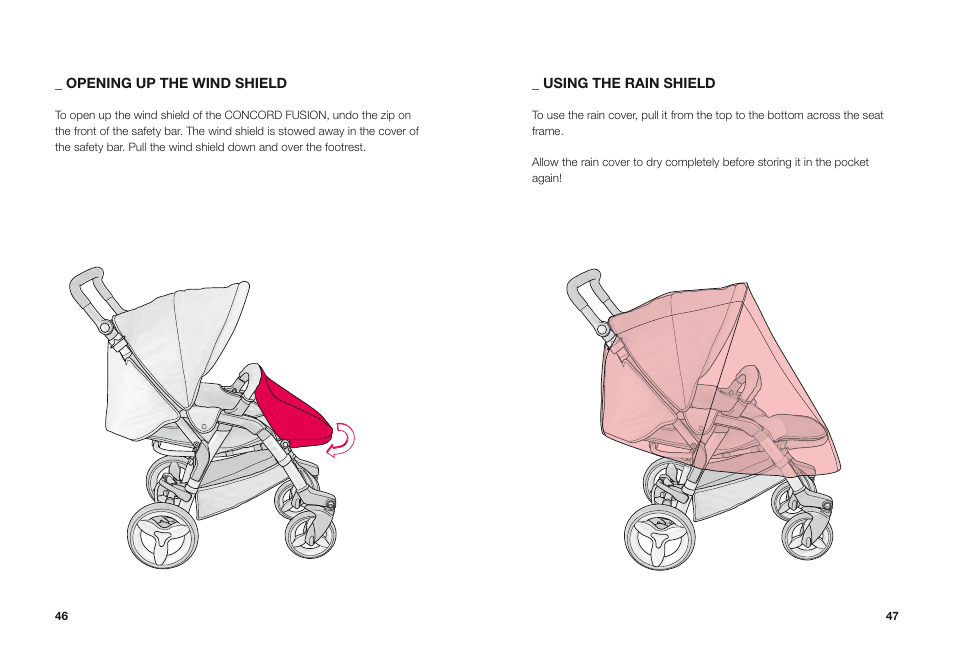 _ OPENING UP THE WIND SHIELD

To open up the wind shield of the CONCORD FUSION, undo the zip on the front of the safety bar. The wind shield is stowed away in the cover of the safety bar. Pull the wind shield down and over the footrest.

46

_ USING THE RAIN SHIELD

To use the rain cover, pull it from the top to the bottom across the seat frame.

Allow the rain cover to dry completely before storing it in the pocket again!

47